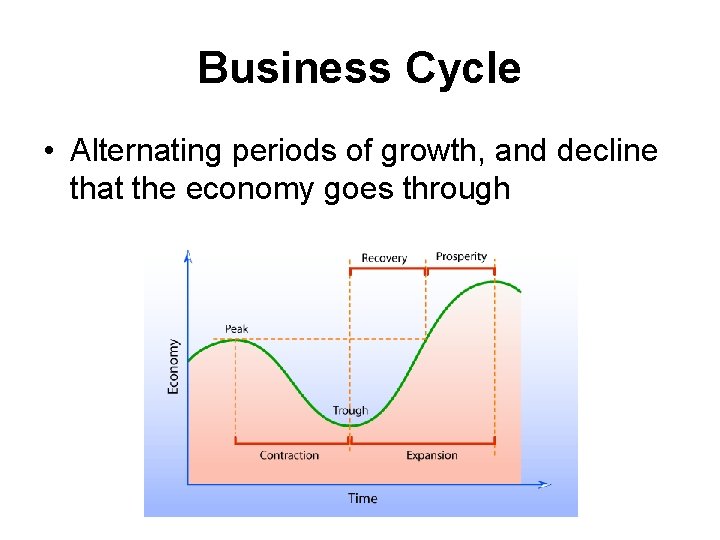 Business Cycle

• Alternating periods of growth, and decline that the economy goes through

Recovery
Prosperity
Peak
Economy
Trough
Contraction
Expansion
Time